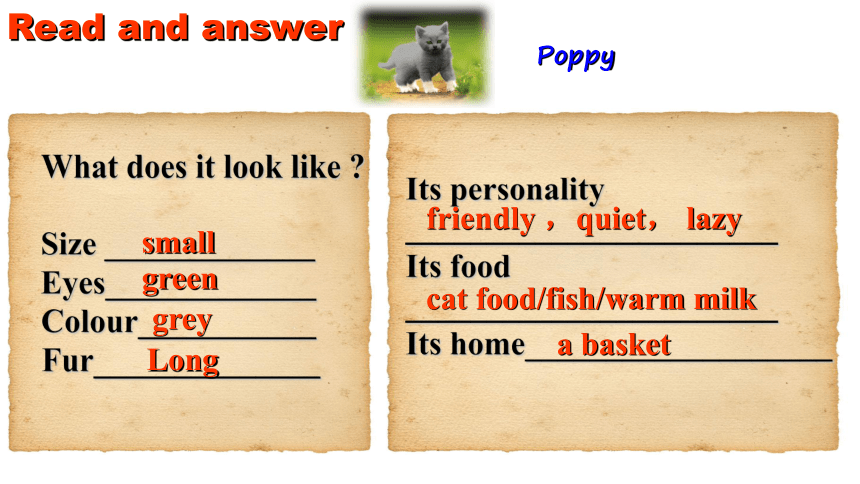 Read and answer

Poppy

What does it look like ?

Size small
Eyes green
Colour grey
Fur Long

Its personality
friendly， quiet， lazy
Its food
cat food/fish/warm milk
Its home a basket